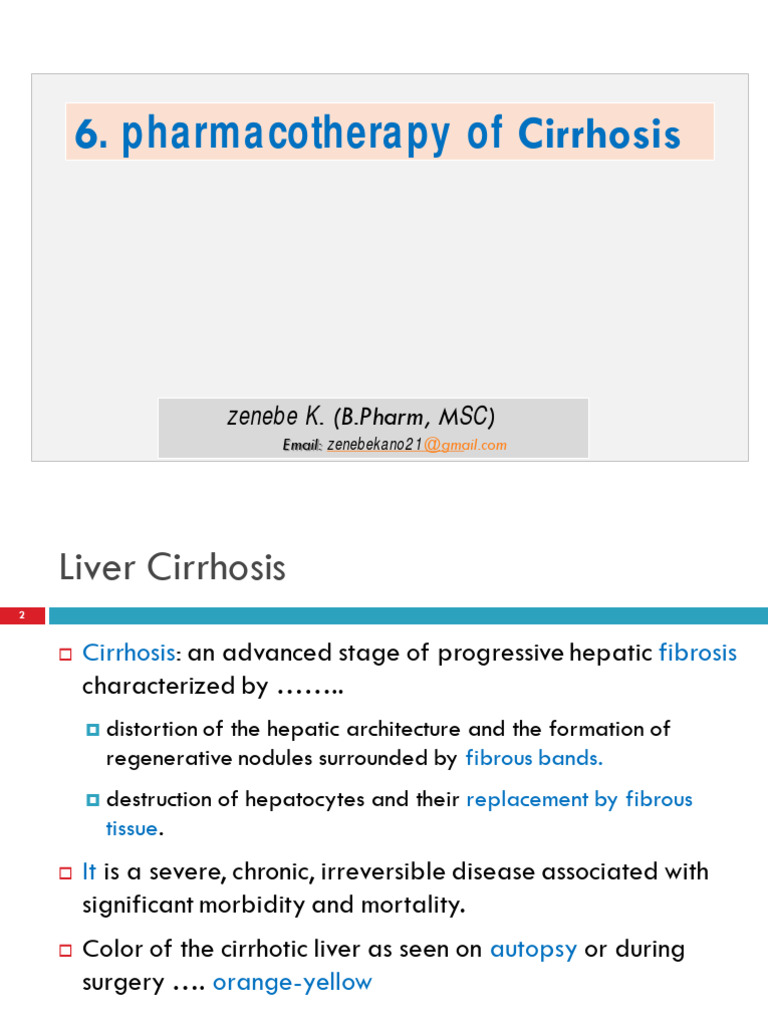 6. pharmacotherapy of Cirrhosis

zenebe K. (B.Pharm, MSC)

Email: zenebekano21@gmail.com

Liver Cirrhosis

2

Cirrhosis: an advanced stage of progressive hepatic fibrosis characterized by ……..

distortion of the hepatic architecture and the formation of regenerative nodules surrounded by fibrous bands.

destruction of hepatocytes and their replacement by fibrous tissue.

It is a severe, chronic, irreversible disease associated with significant morbidity and mortality.

Color of the cirrhotic liver as seen on autopsy or during surgery …. orange-yellow